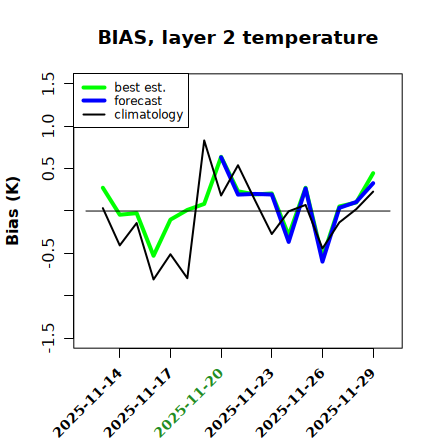 BIAS, layer 2 temperature

best est.
forecast
climatology

Bias (K)

1.5
1.0
0.5
-0.5
-1.5

2025-11-14
2025-11-17
2025-11-20
2025-11-23
2025-11-26
2025-11-29